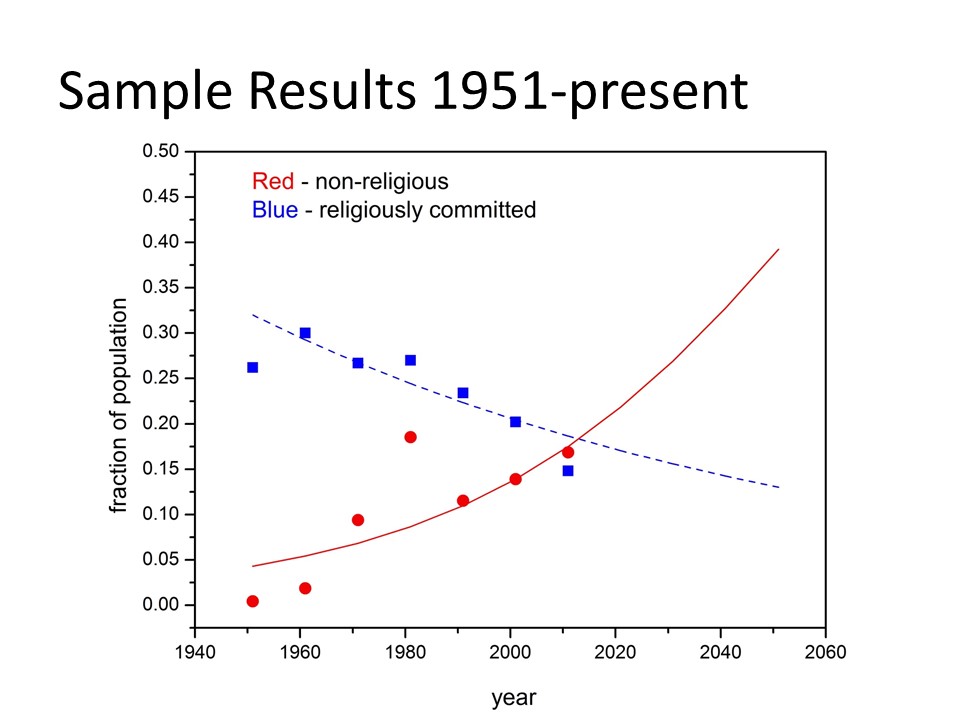 Sample Results 1951-present

Red - non-religious
Blue - religiously committed

fraction of population

0.50
0.45
0.40
0.35
0.30
0.25
0.20
0.15
0.10
0.05
0.00

1940 1960 1980 2000 2020 2040 2060

year